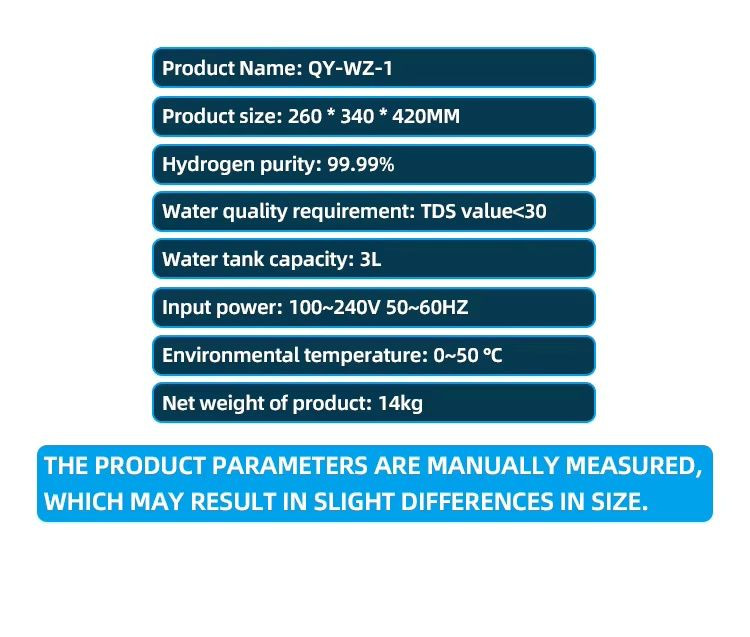 Product Name: QY-WZ-1

Product size: 260 * 340 * 420MM

Hydrogen purity: 99.99%

Water quality requirement: TDS value<30

Water tank capacity: 3L

Input power: 100~240V 50~60HZ

Environmental temperature: 0~50 ℃

Net weight of product: 14kg

THE PRODUCT PARAMETERS ARE MANUALLY MEASURED, WHICH MAY RESULT IN SLIGHT DIFFERENCES IN SIZE.